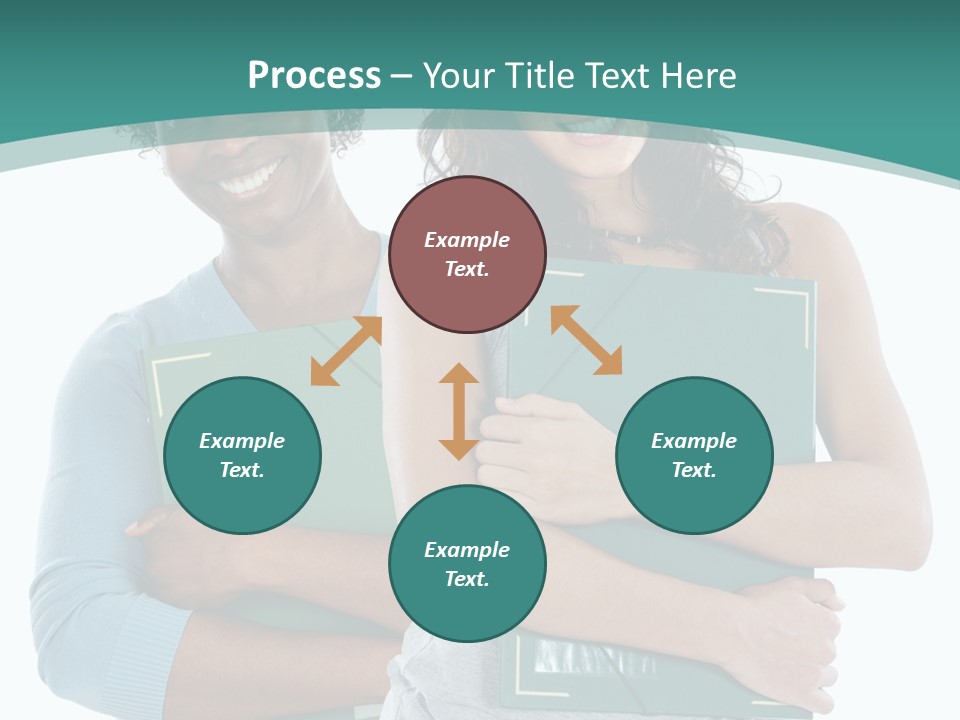 Process – Your Title Text Here

Example Text.

Example Text.

Example Text.

Example Text.